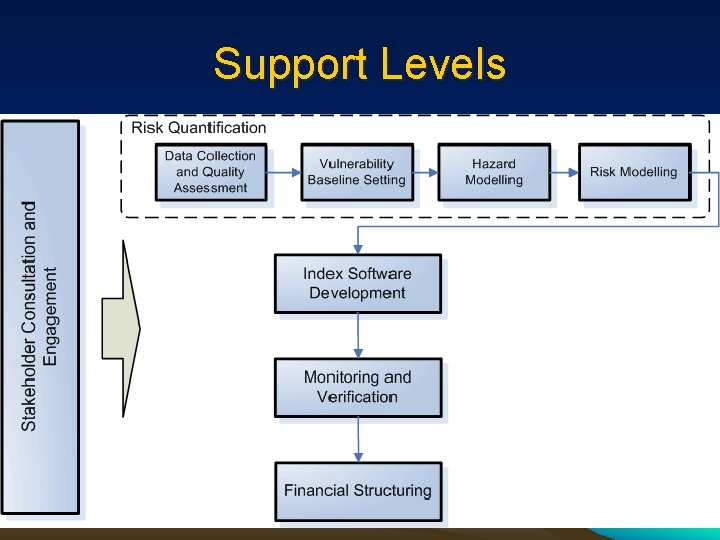 Support Levels

Stakeholder Consultation and Engagement

Risk Quantification

Data Collection and Quality Assessment

Vulnerability Baseline Setting

Hazard Modelling

Risk Modelling

Index Software Development

Monitoring and Verification

Financial Structuring